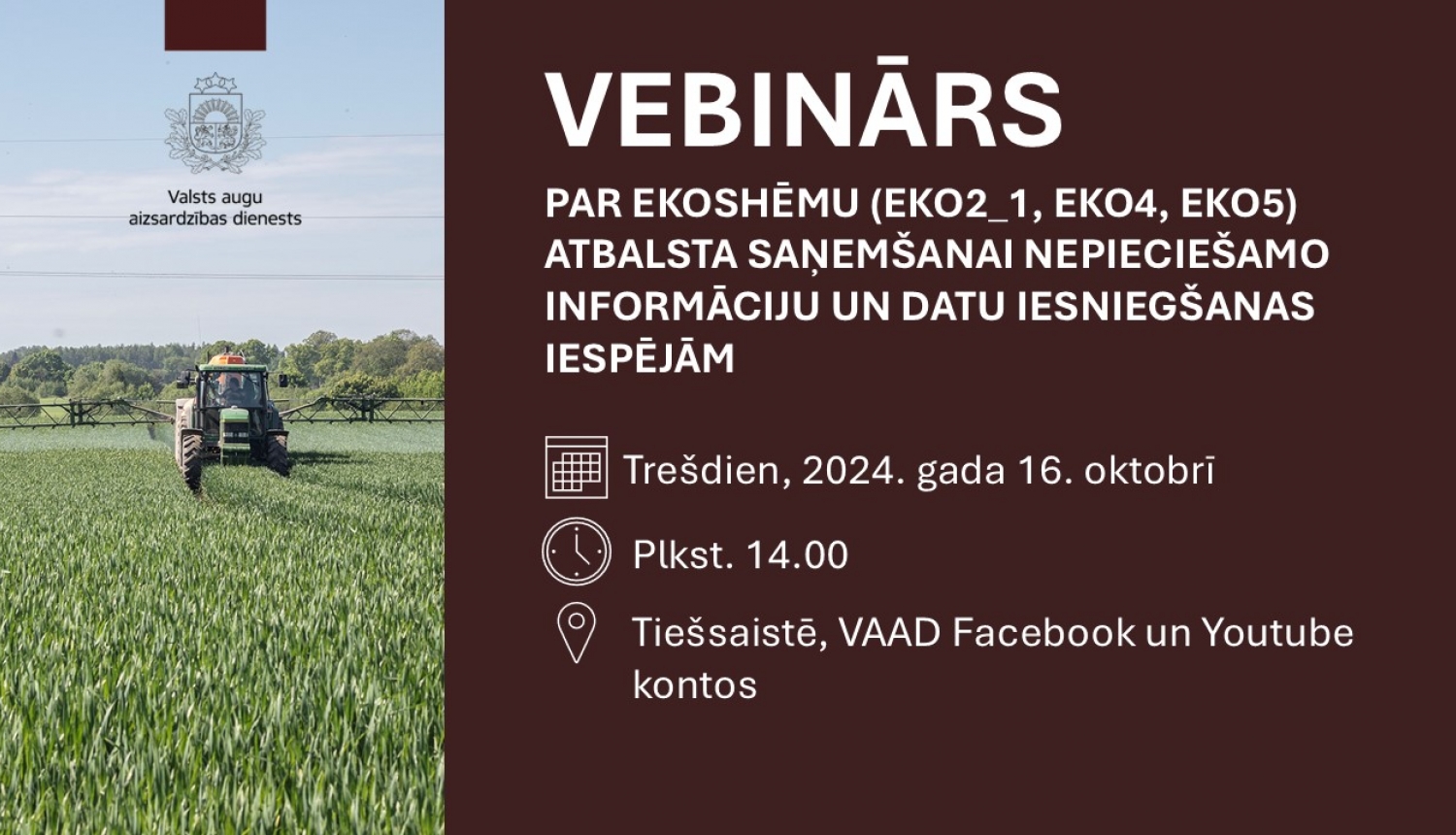 Valsts augu aizsardzības dienests

VEBINĀRS

PAR EKOSHĒMU (EKO2_1, EKO4, EKO5) ATBALSTA SAŅEMŠANAI NEPIECIEŠAMO INFORMĀCIJU UN DATU IESNIEGŠANAS IESPĒJĀM

Trešdien, 2024. gada 16. oktobrī

Plkst. 14.00

Tiešsaistē, VAAD Facebook un Youtube kontos